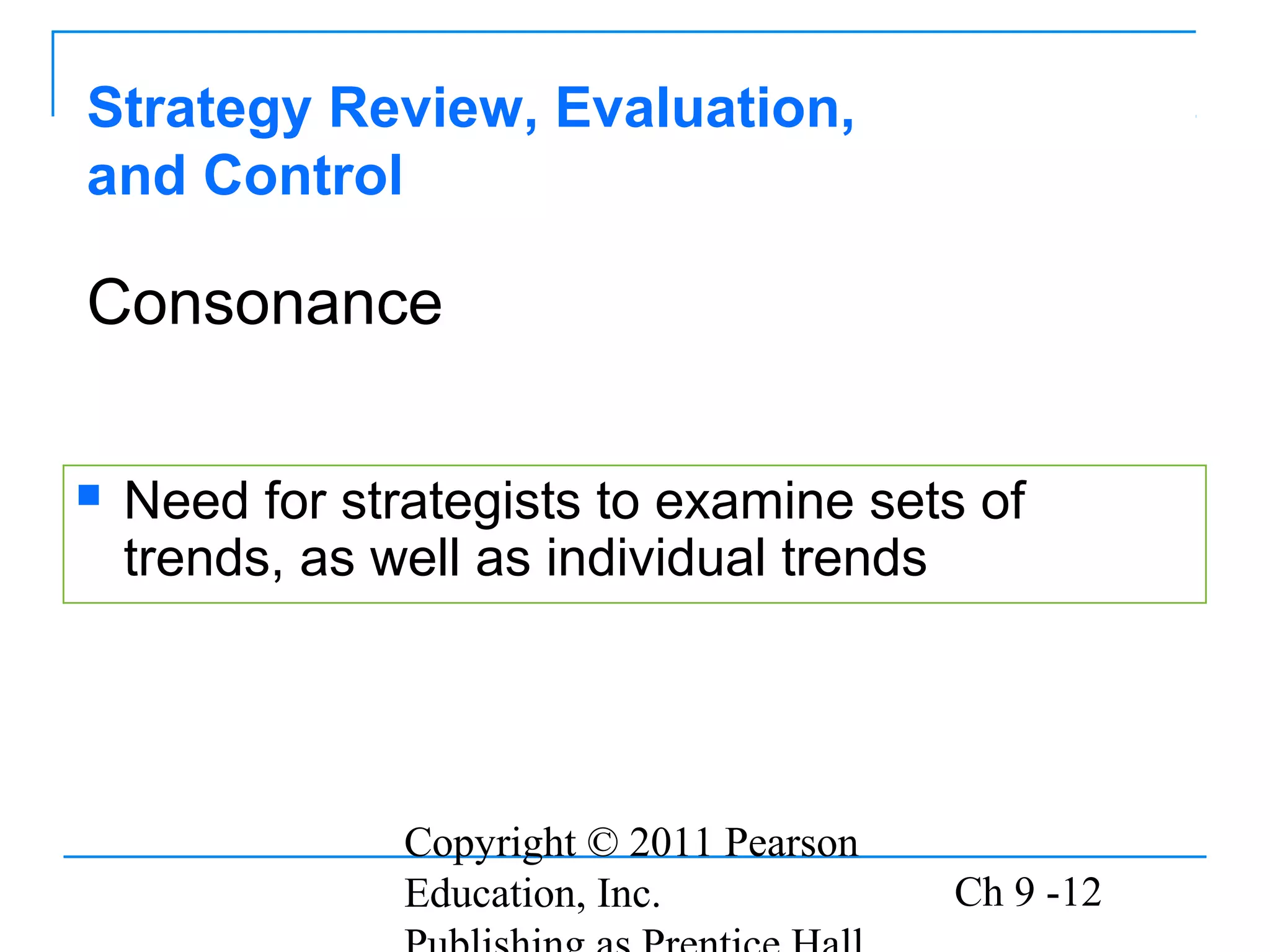 Strategy Review, Evaluation, and Control

Consonance

Need for strategists to examine sets of trends, as well as individual trends

Copyright © 2011 Pearson Education, Inc. Publishing as Prentice Hall

Ch 9 -12